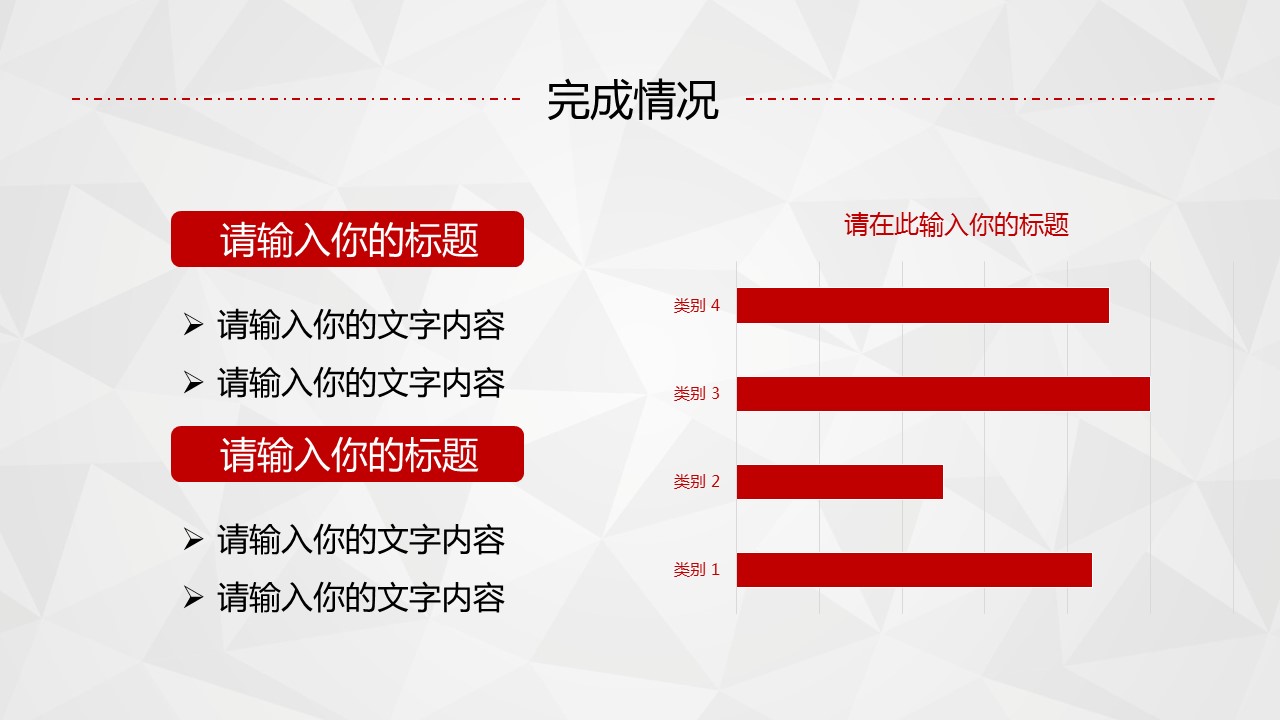 完成情况

请输入你的标题

➢ 请输入你的文字内容
➢ 请输入你的文字内容

请输入你的标题

➢ 请输入你的文字内容
➢ 请输入你的文字内容

请在此输入你的标题

类别 4
类别 3
类别 2
类别 1